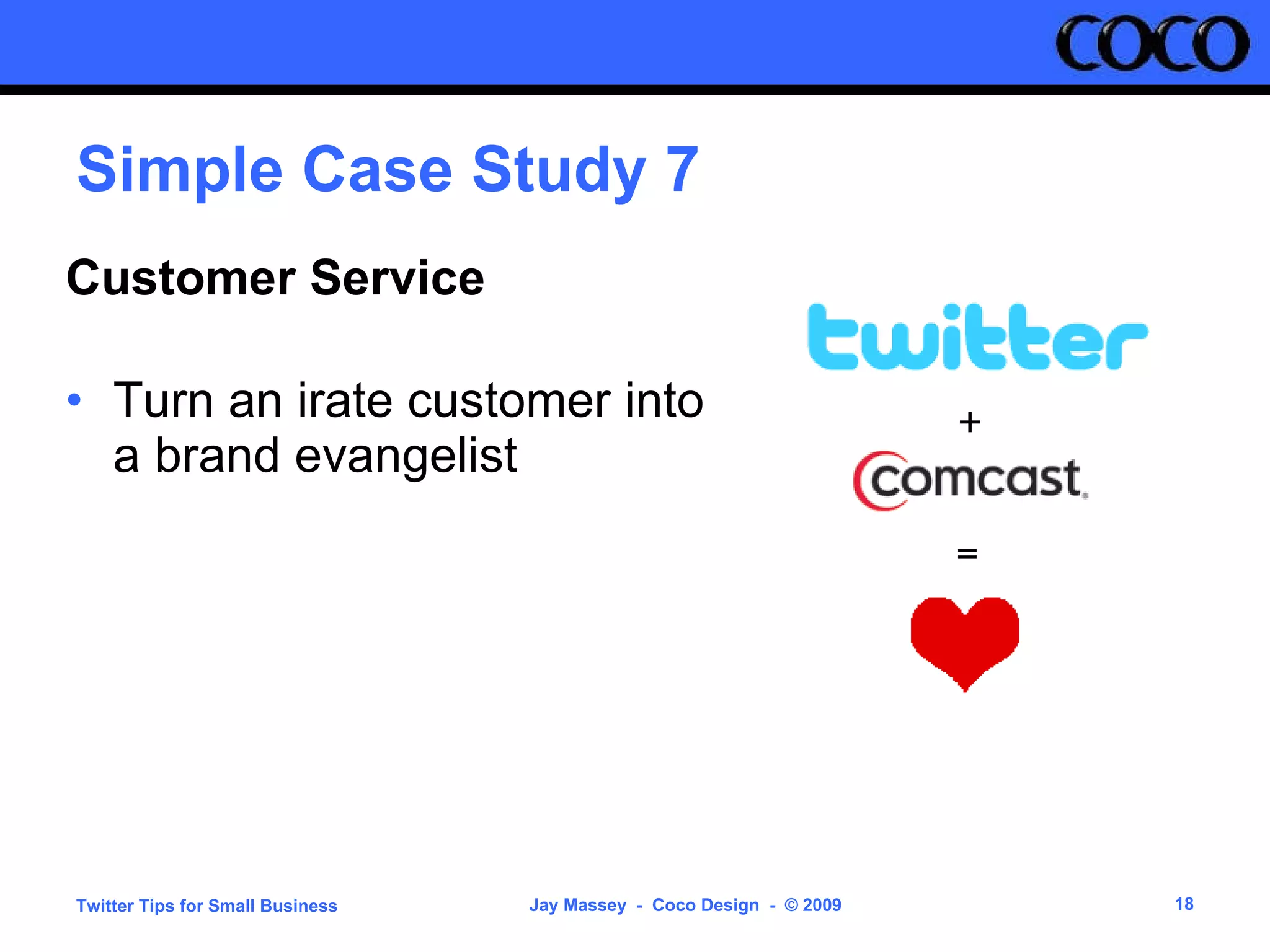 COCO

Simple Case Study 7

Customer Service

• Turn an irate customer into a brand evangelist

twitter

+

comcast.

=

Twitter Tips for Small Business

Jay Massey - Coco Design - © 2009

18